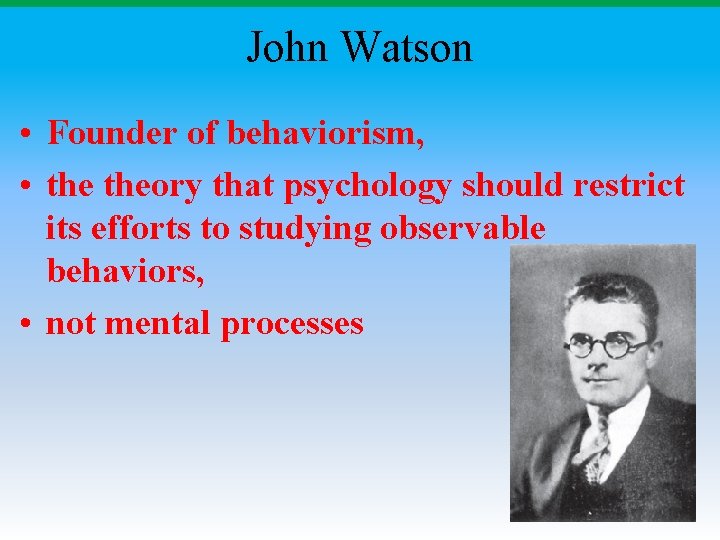 John Watson

• Founder of behaviorism,
• the theory that psychology should restrict its efforts to studying observable behaviors,
• not mental processes